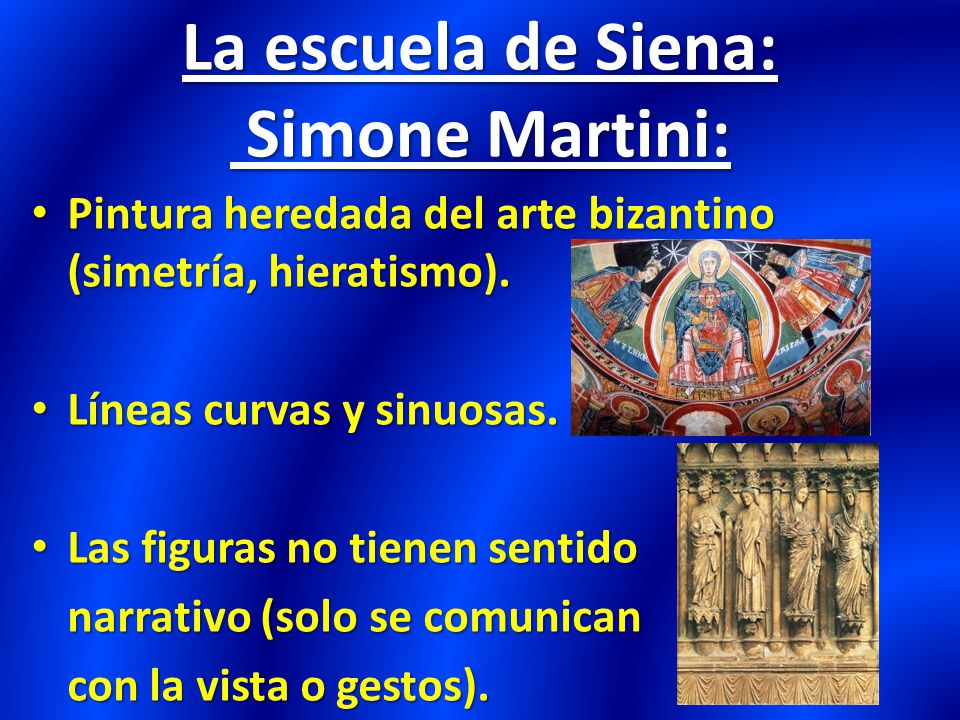 La escuela de Siena:
Simone Martini:

• Pintura heredada del arte bizantino (simetría, hieratismo).

• Líneas curvas y sinuosas.

• Las figuras no tienen sentido narrativo (solo se comunican con la vista o gestos).